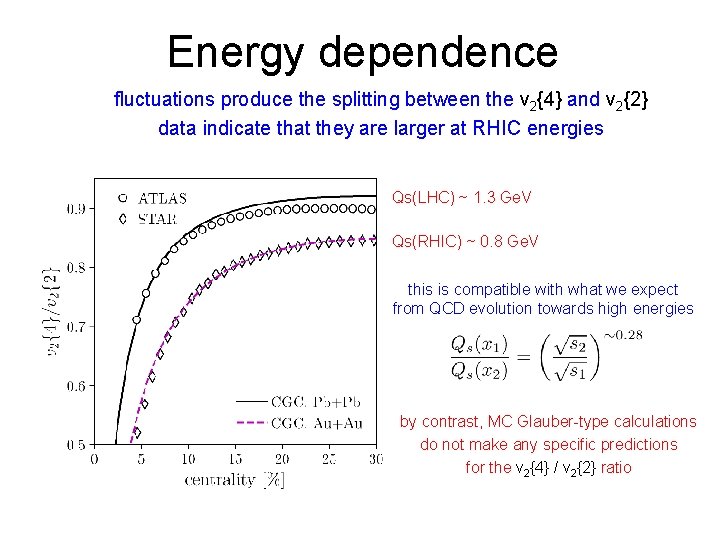 Energy dependence

fluctuations produce the splitting between the $v_2\{4\}$ and $v_2\{2\}$
data indicate that they are larger at RHIC energies

ATLAS
STAR
CGC. Pb+Pb
CGC. Au+Au
$v_2\{4\}/v_2\{2\}$
0.9
0.8
0.7
0.6
0.5
0
5
10
15
20
25
30
centrality [%]

Qs(LHC) ~ 1.3 GeV

Qs(RHIC) ~ 0.8 GeV

this is compatible with what we expect from QCD evolution towards high energies

$\frac{Q_s(x_1)}{Q_s(x_2)} = \left(\frac{\sqrt{s_2}}{\sqrt{s_1}}\right)^{\sim 0.28}$

by contrast, MC Glauber-type calculations do not make any specific predictions for the $v_2\{4\}$ / $v_2\{2\}$ ratio